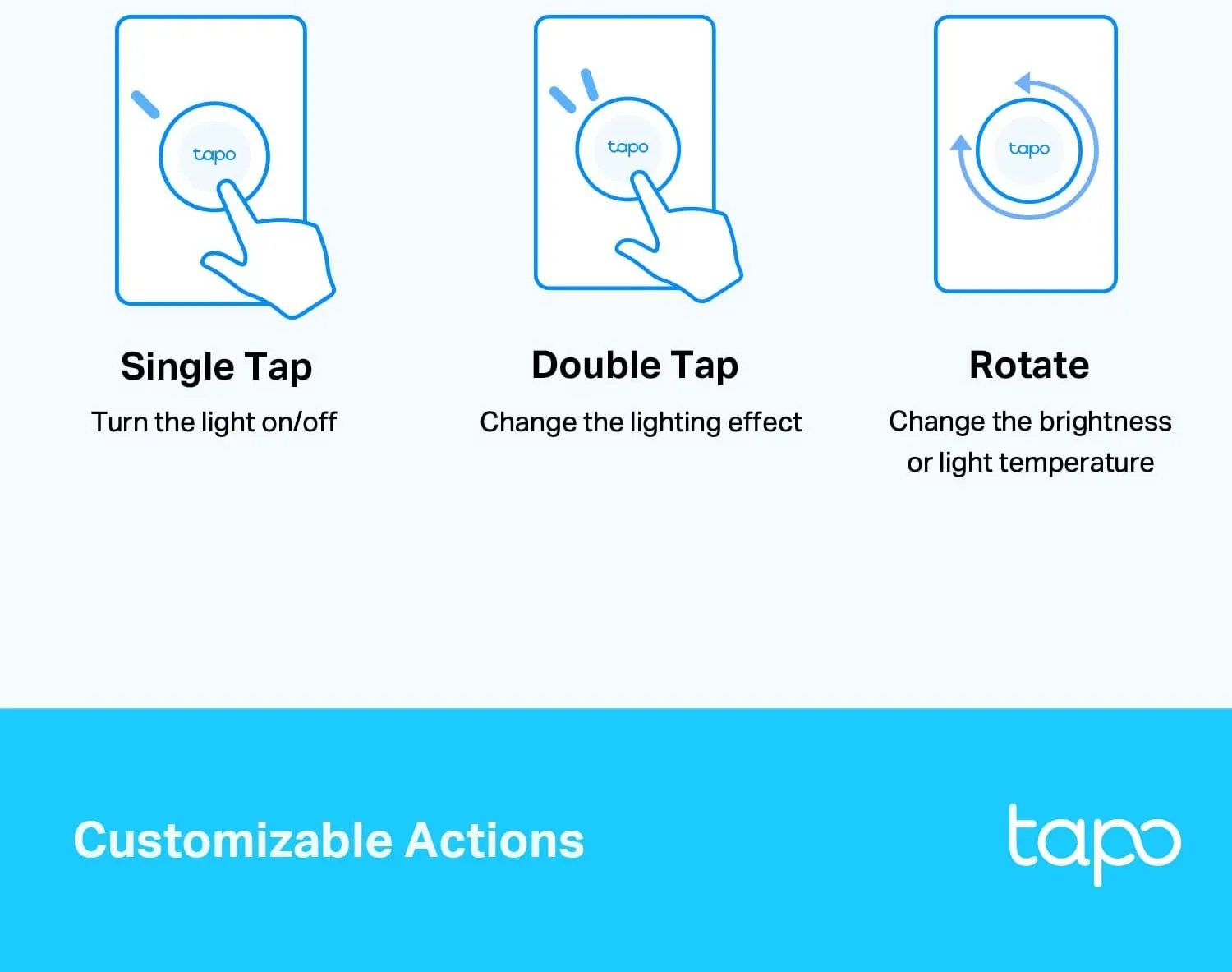 tapo

Single Tap

Turn the light on/off

tapo

Double Tap

Change the lighting effect

tapo

Rotate

Change the brightness or light temperature

Customizable Actions

tapo